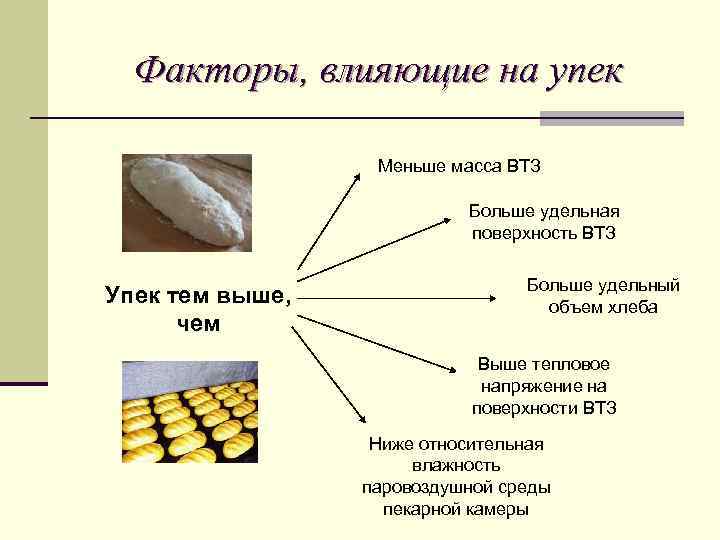 Факторы, влияющие на упек

Упек тем выше, чем

Меньше масса ВТЗ

Больше удельная поверхность ВТЗ

Больше удельный объем хлеба

Выше тепловое напряжение на поверхности ВТЗ

Ниже относительная влажность паровоздушной среды пекарной камеры